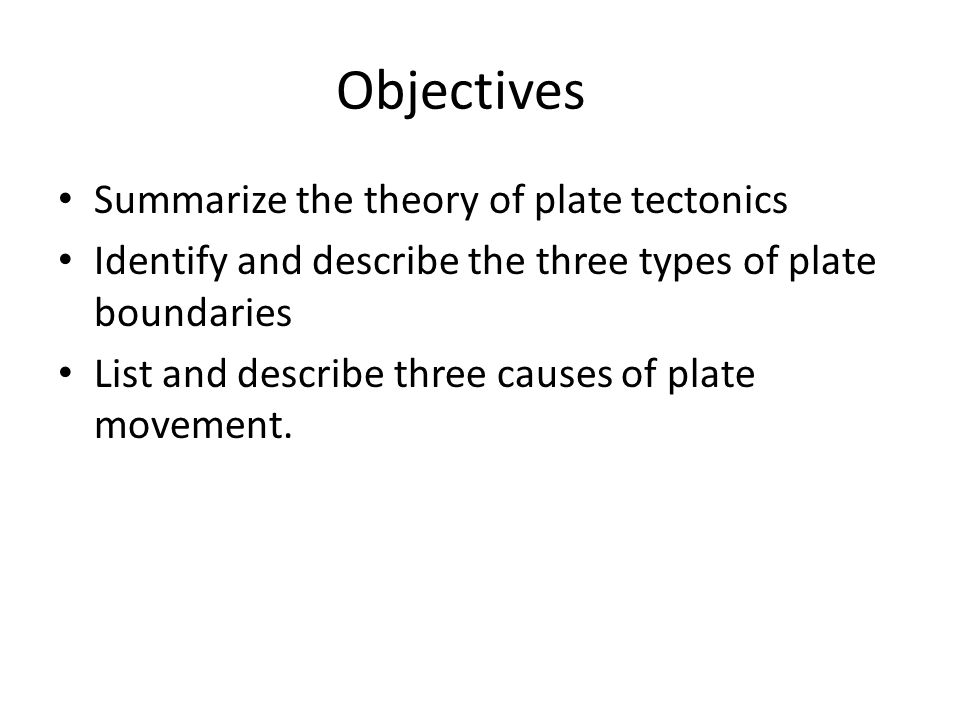 Objectives

• Summarize the theory of plate tectonics
• Identify and describe the three types of plate boundaries
• List and describe three causes of plate movement.